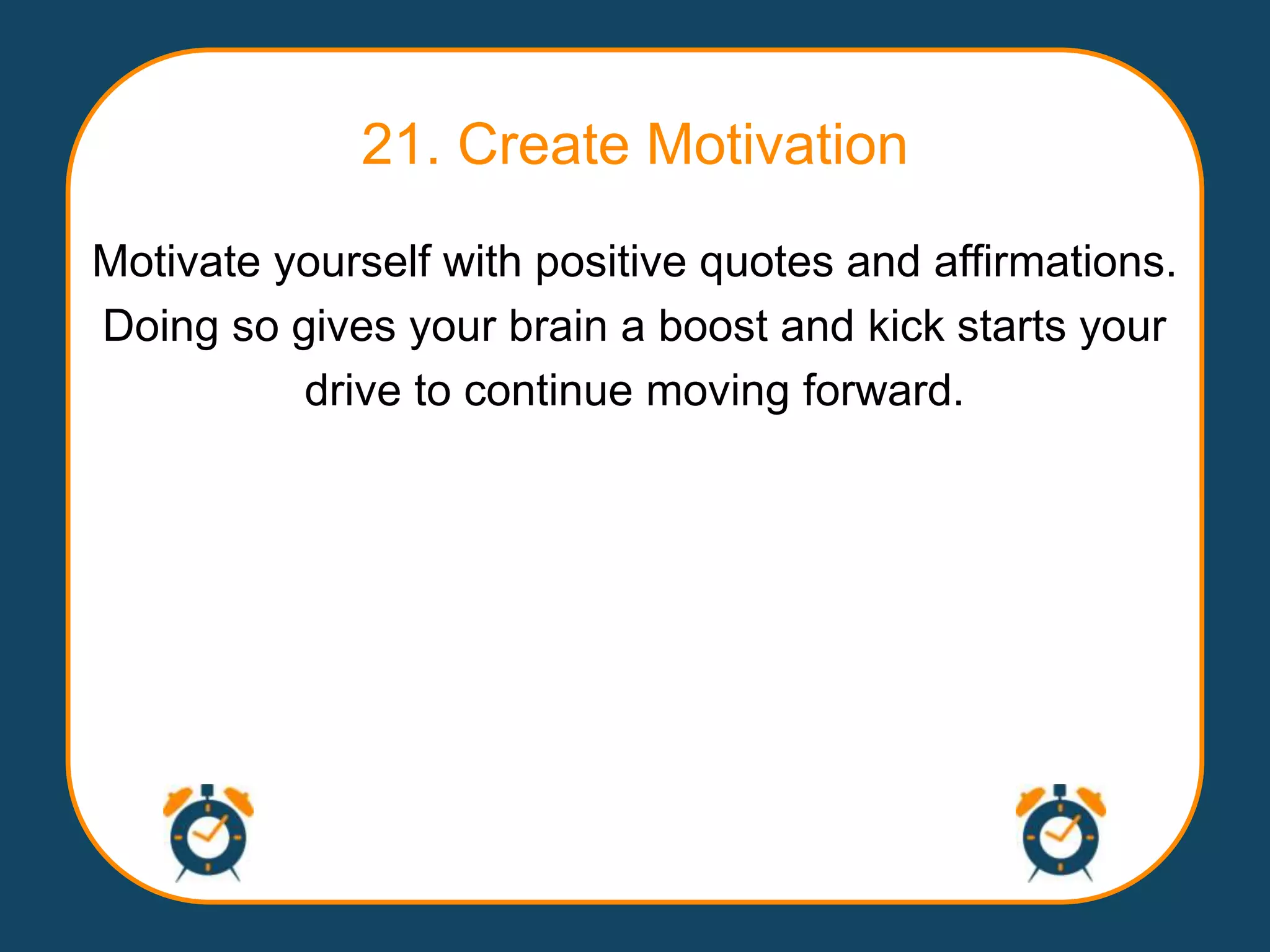 21. Create Motivation

Motivate yourself with positive quotes and affirmations. Doing so gives your brain a boost and kick starts your drive to continue moving forward.